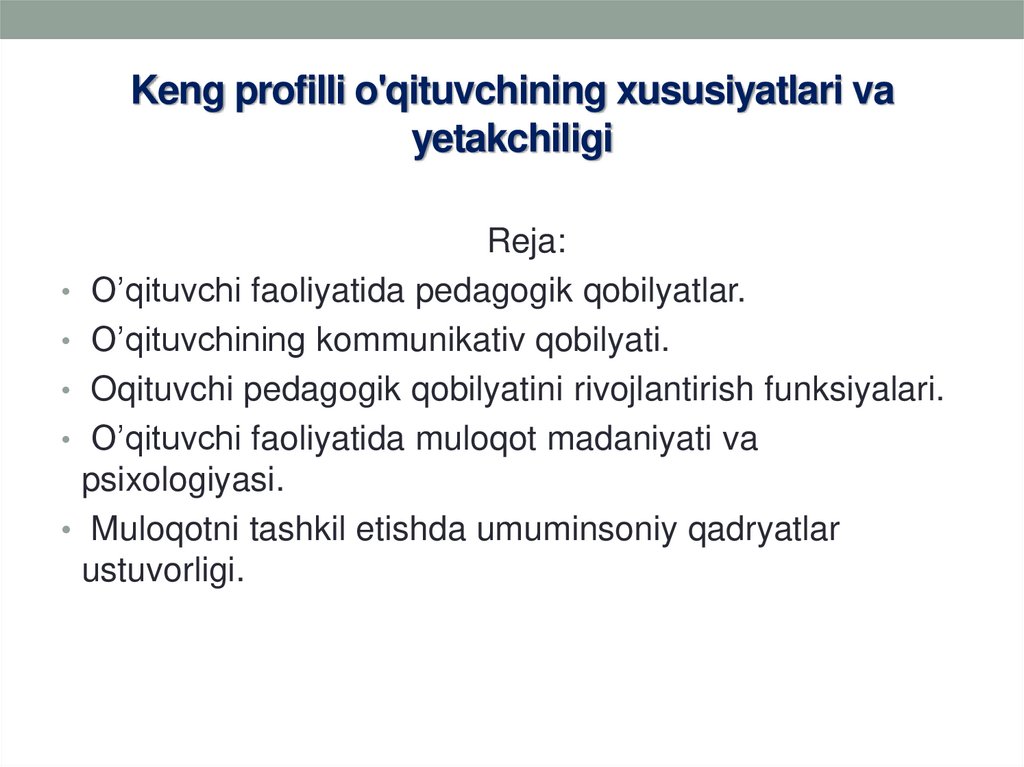 Keng profilli o'qituvchining xususiyatlari va yetakchiligi

Reja:

• O’qituvchi faoliyatida pedagogik qobilyatlar.
• O’qituvchining kommunikativ qobilyati.
• Oqituvchi pedagogik qobilyatini rivojlantirish funksiyalari.
• O’qituvchi faoliyatida muloqot madaniyati va psixologiyasi.
• Muloqotni tashkil etishda umuminsoniy qadryatlar ustuvorligi.